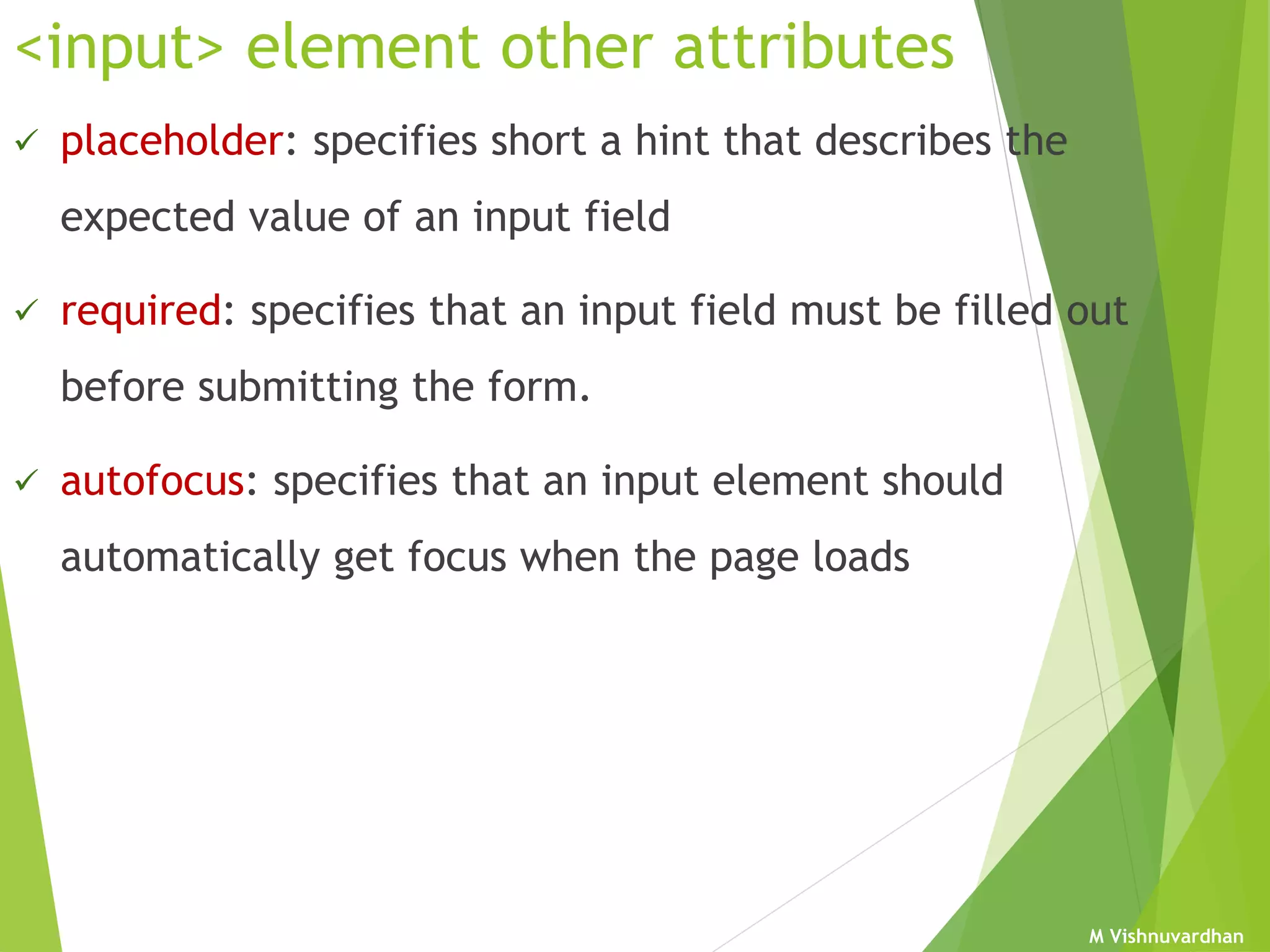 <input> element other attributes

✓ placeholder: specifies short a hint that describes the expected value of an input field

✓ required: specifies that an input field must be filled out before submitting the form.

✓ autofocus: specifies that an input element should automatically get focus when the page loads

M Vishnuvardhan